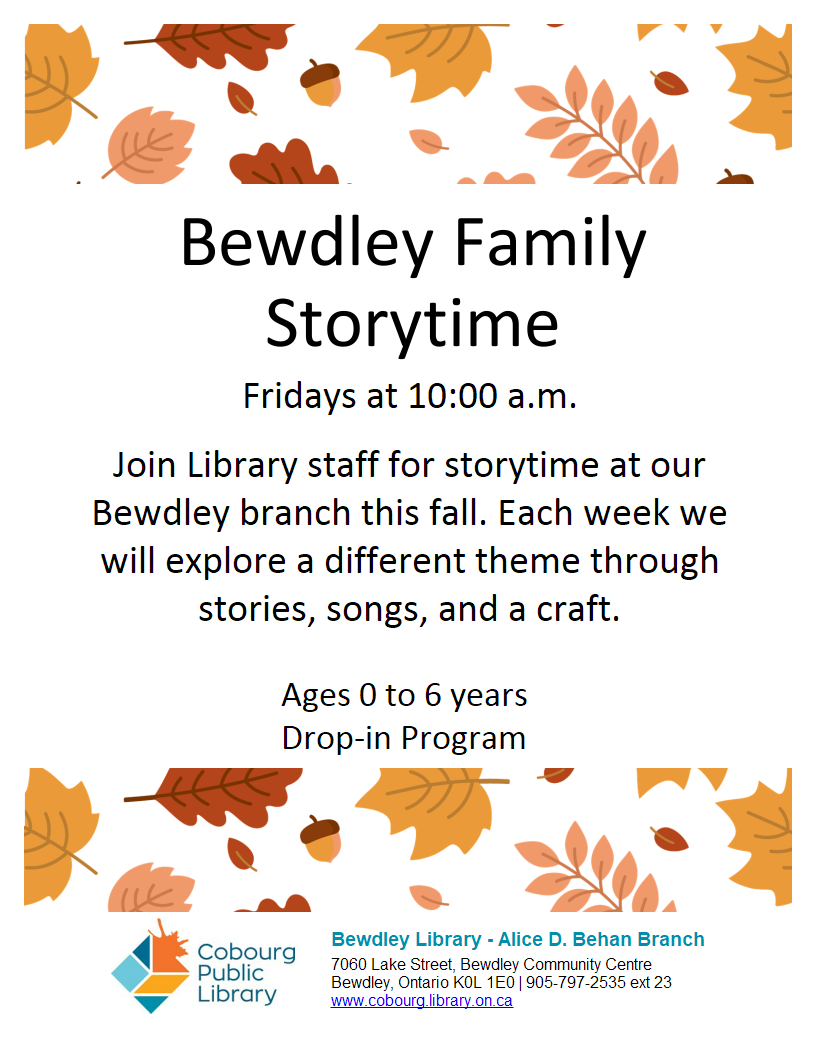 Bewdley Family Storytime

Fridays at 10:00 a.m.

Join Library staff for storytime at our Bewdley branch this fall. Each week we will explore a different theme through stories, songs, and a craft.

Ages 0 to 6 years
Drop-in Program

Cobourg Public Library

Bewdley Library - Alice D. Behan Branch
7060 Lake Street, Bewdley Community Centre
Bewdley, Ontario K0L 1E0 | 905-797-2535 ext 23
www.cobourg.library.on.ca